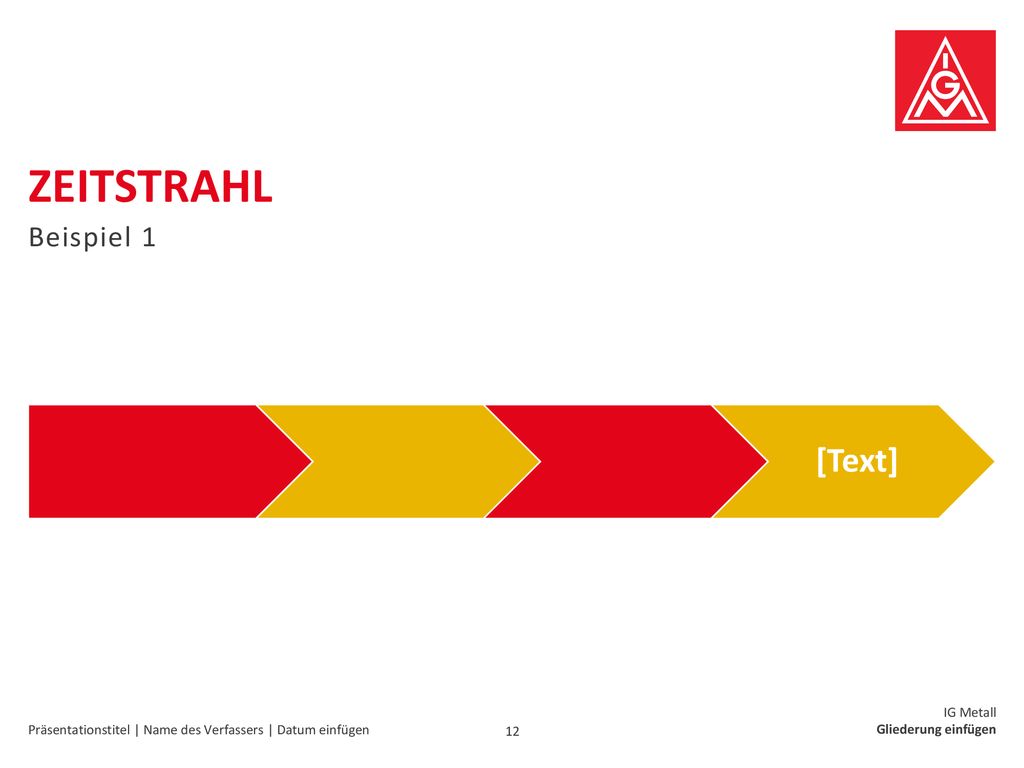 IGM

ZEITSTRAHL

Beispiel 1

[Text]

Präsentationstitel | Name des Verfassers | Datum einfügen

12

IG Metall
Gliederung einfügen